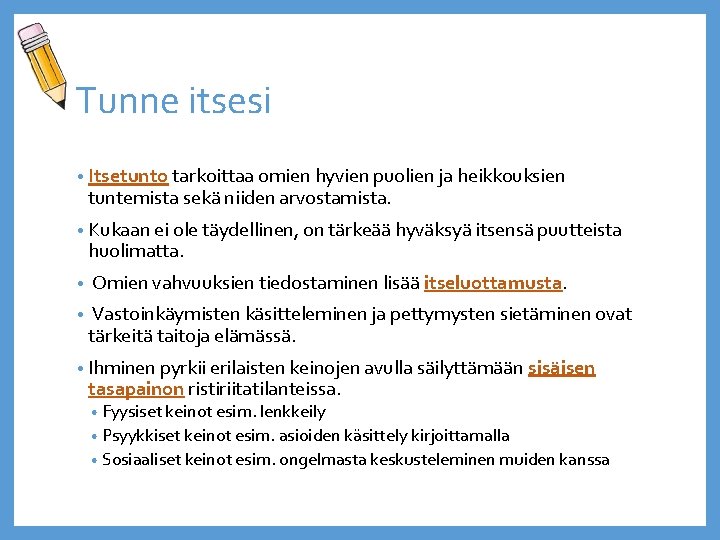 Tunne itsesi

• Itsetunto tarkoittaa omien hyvien puolien ja heikkouksien tuntemista sekä niiden arvostamista.

• Kukaan ei ole täydellinen, on tärkeää hyväksyä itsensä puutteista huolimatta.

• Omien vahvuuksien tiedostaminen lisää itseluottamusta.

• Vastoinkäymisten käsitteleminen ja pettymysten sietäminen ovat tärkeitä taitoja elämässä.

• Ihminen pyrkii erilaisten keinojen avulla säilyttämään sisäisen tasapainon ristiriitatilanteissa.
  • Fyysiset keinot esim. lenkkeily
  • Psyykkiset keinot esim. asioiden käsittely kirjoittamalla
  • Sosiaaliset keinot esim. ongelmasta keskusteleminen muiden kanssa